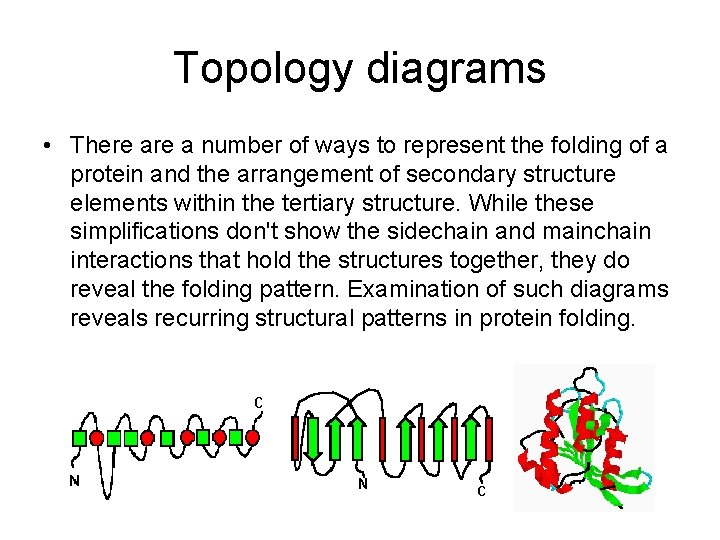 Topology diagrams

• There are a number of ways to represent the folding of a protein and the arrangement of secondary structure elements within the tertiary structure. While these simplifications don't show the sidechain and mainchain interactions that hold the structures together, they do reveal the folding pattern. Examination of such diagrams reveals recurring structural patterns in protein folding.

C
N
N
C